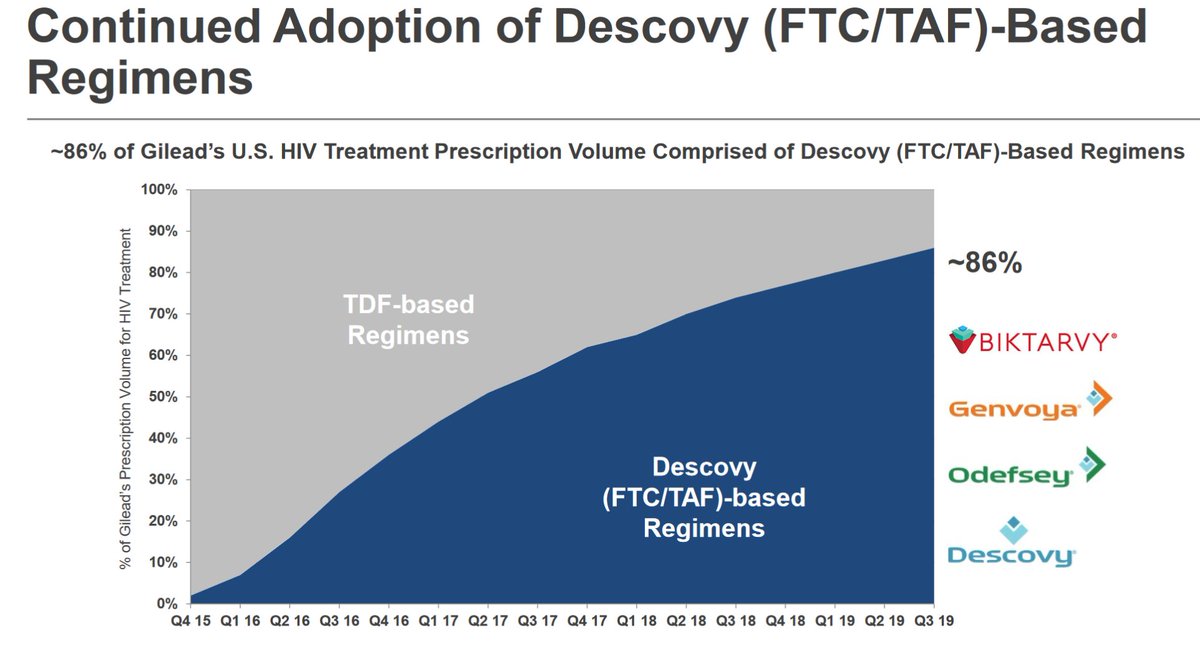 Continued Adoption of Descovy (FTC/TAF)-Based Regimens

~86% of Gilead's U.S. HIV Treatment Prescription Volume Comprised of Descovy (FTC/TAF)-Based Regimens

% of Gilead's Prescription Volume for HIV Treatment

100%
90%
80%
70%
60%
50%
40%
30%
20%
10%
0%

TDF-based Regimens

Descovy (FTC/TAF)-based Regimens

Q4 15 Q1 16 Q2 16 Q3 16 Q4 16 Q1 17 Q2 17 Q3 17 Q4 17 Q1 18 Q2 18 Q3 18 Q4 18 Q1 19 Q2 19 Q3 19

~86%

BIKTARVY®

Genvoya®

Odefsey®

Descovy®